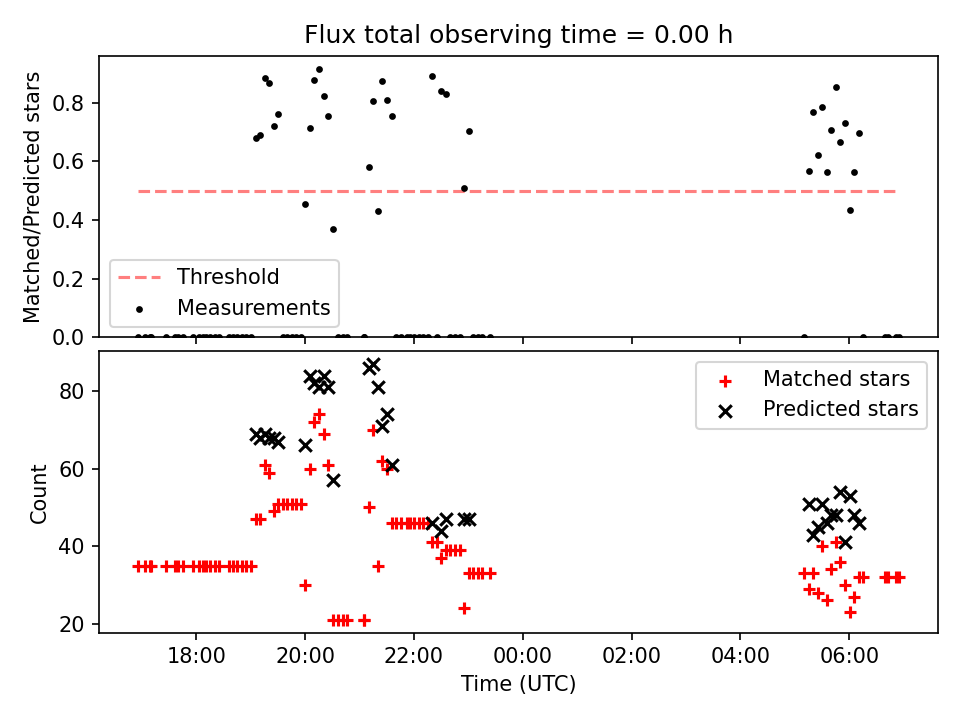 Flux total observing time = 0.00 h

Matched/Predicted stars

0.8
0.6
0.4
0.2
0.0

Threshold
Measurements

Count

80
60
40
20

Matched stars
Predicted stars

18:00
20:00
22:00
00:00
02:00
04:00
06:00

Time (UTC)